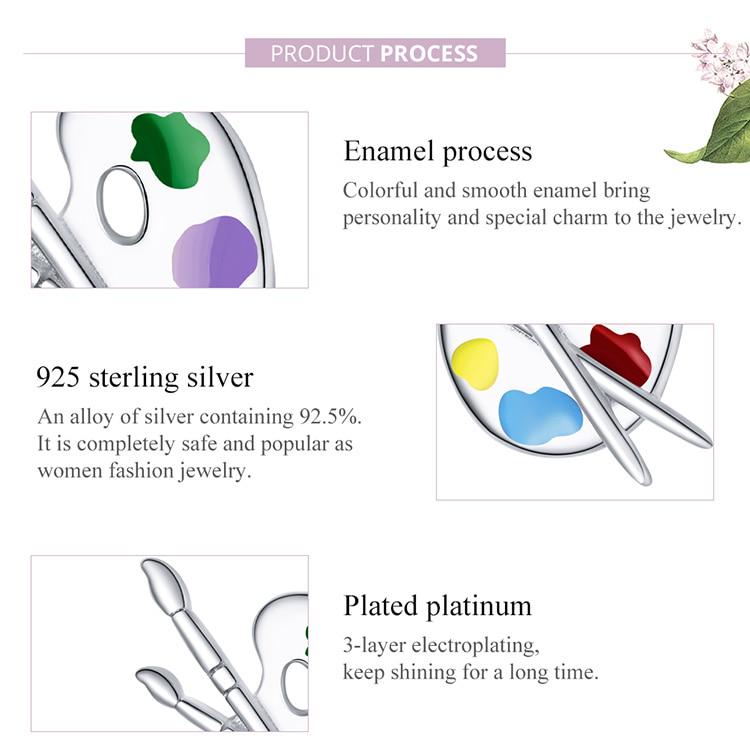 PRODUCT PROCESS

Enamel process
Colorful and smooth enamel bring personality and special charm to the jewelry.

925 sterling silver
An alloy of silver containing 92.5%. It is completely safe and popular as women fashion jewelry.

Plated platinum
3-layer electroplating, keep shining for a long time.